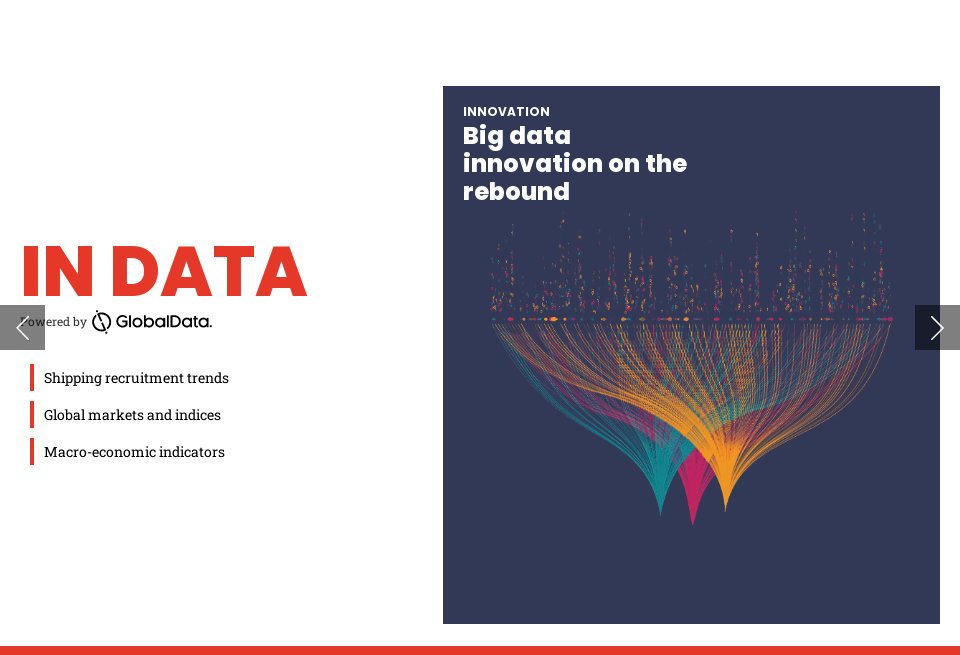 IN DATA

Powered by GlobalData.

Shipping recruitment trends

Global markets and indices

Macro-economic indicators

INNOVATION

Big data innovation on the rebound